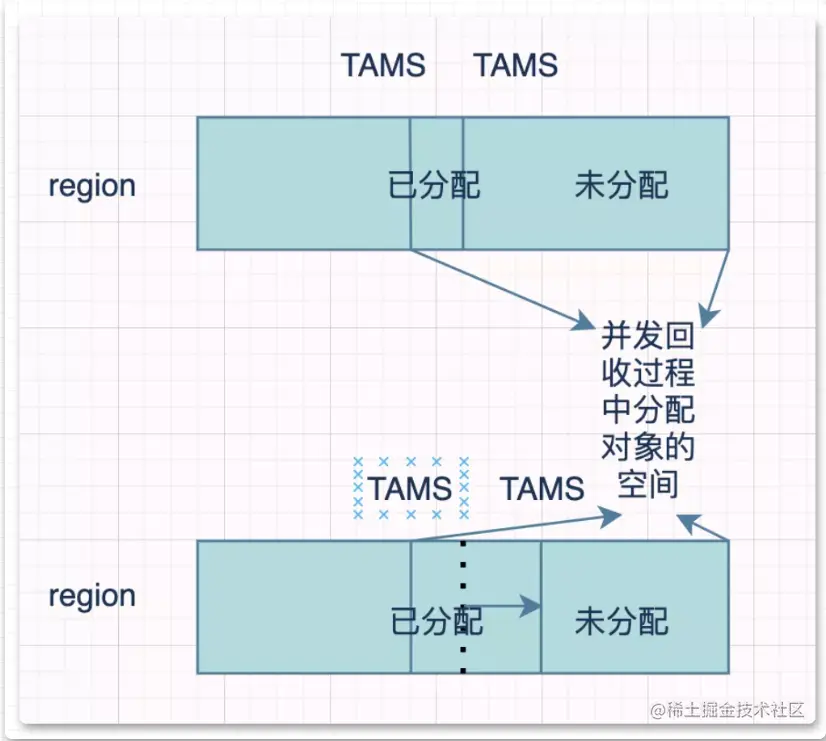 TAMS TAMS

region

已分配 未分配

并发回收过程中分配对象的空间

TAMS TAMS

region

已分配 未分配

@稀土掘金技术社区